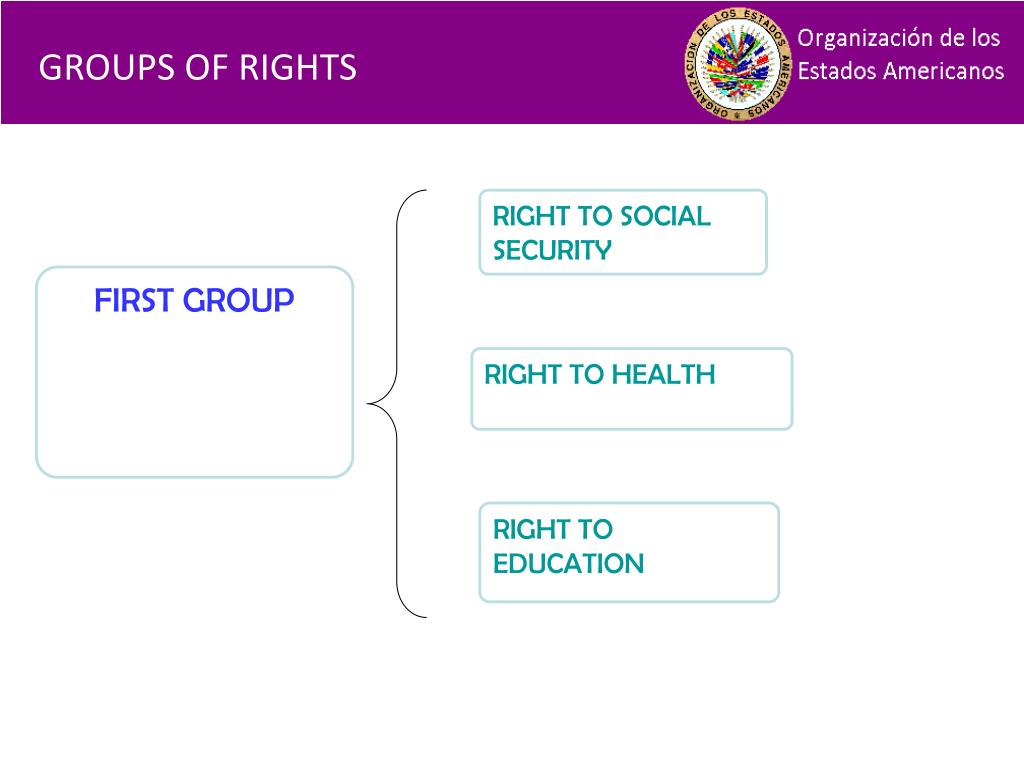 GROUPS OF RIGHTS

ORGANIZACION DE LOS ESTADOS AMERICANOS

Organización de los Estados Americanos

FIRST GROUP

RIGHT TO SOCIAL SECURITY

RIGHT TO HEALTH

RIGHT TO EDUCATION